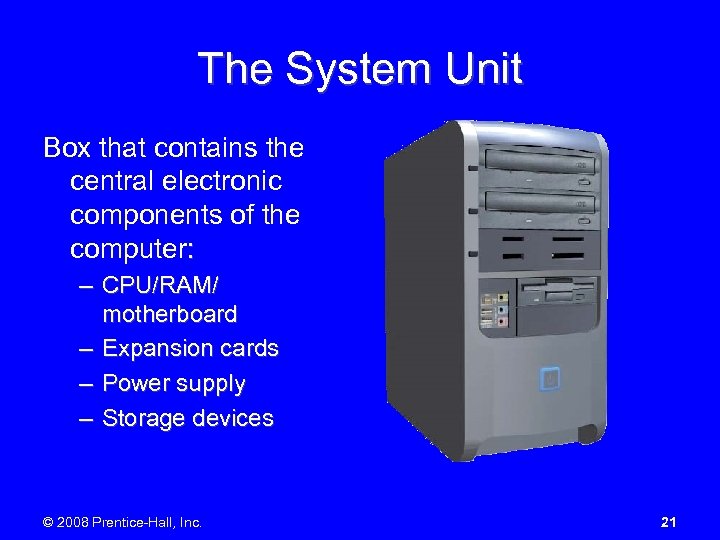 The System Unit

Box that contains the central electronic components of the computer:

– CPU/RAM/ motherboard
– Expansion cards
– Power supply
– Storage devices

© 2008 Prentice-Hall, Inc.

21